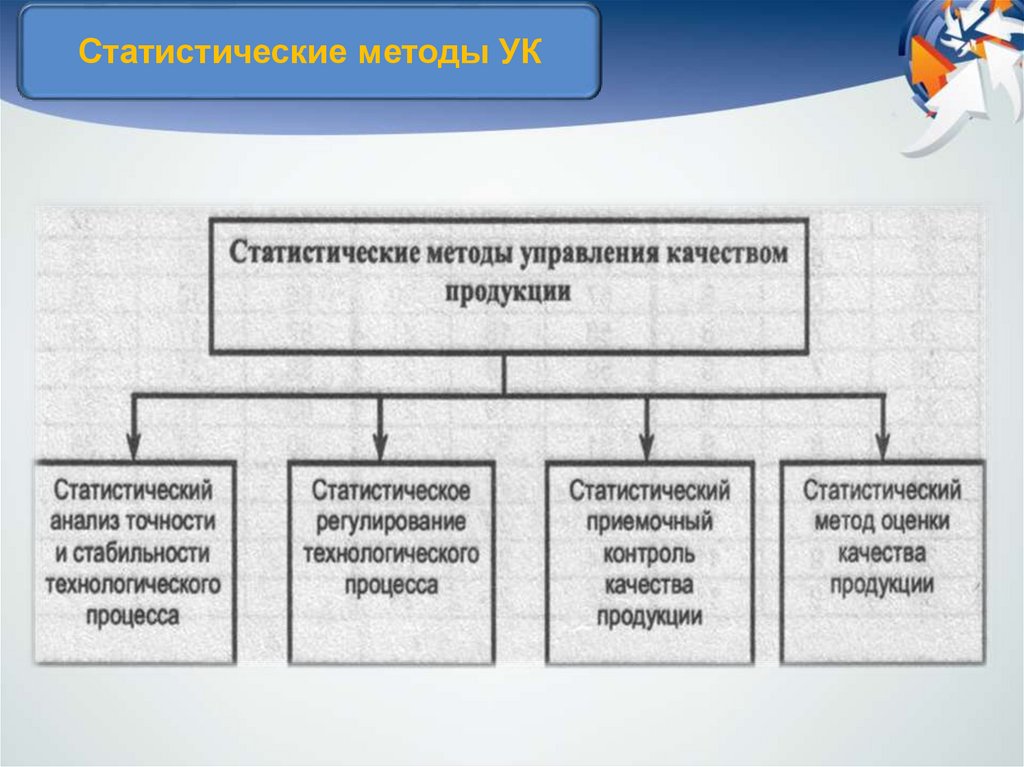 Статистические методы УК

Статистические методы управления качеством продукции

Статистический анализ точности и стабильности технологического процесса

Статистическое регулирование технологического процесса

Статистический приемочный контроль качества продукции

Статистический метод оценки качества продукции